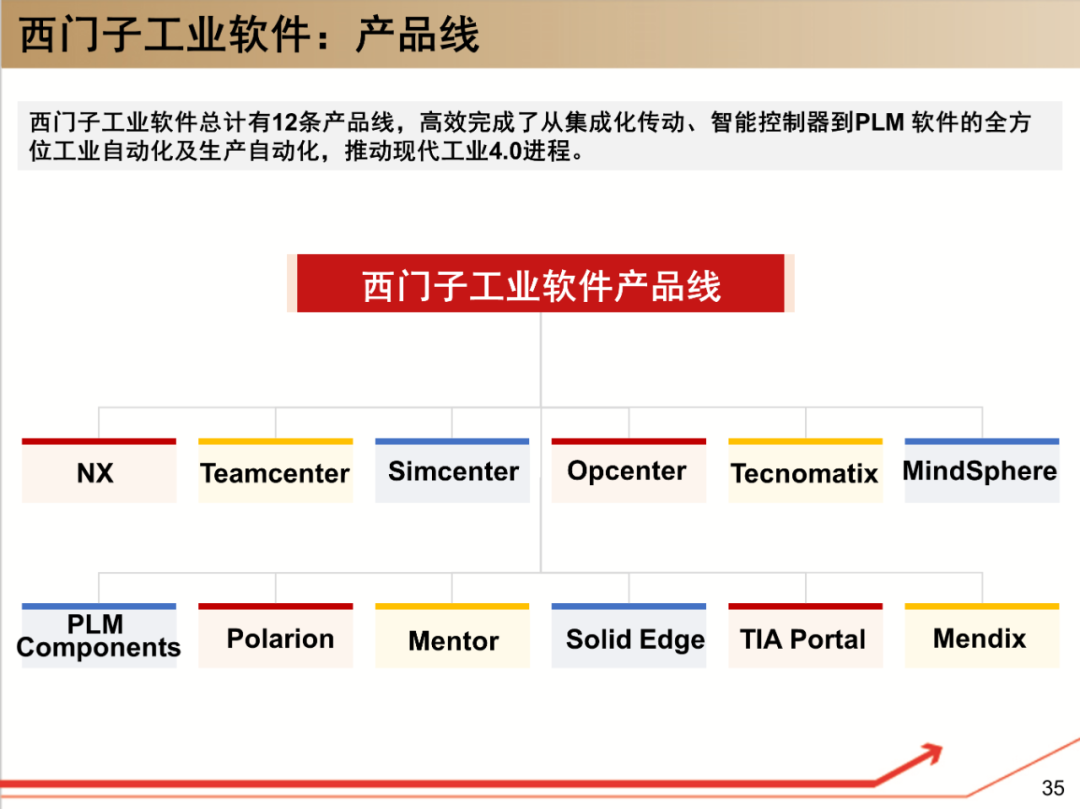 西门子工业软件：产品线

西门子工业软件总计有12条产品线，高效完成了从集成化传动、智能控制器到PLM 软件的全方位工业自动化及生产自动化，推动现代工业4.0进程。

西门子工业软件产品线

NX

Teamcenter

Simcenter

Opcenter

Tecnomatix

MindSphere

PLM Components

Polarion

Mentor

Solid Edge

TIA Portal

Mendix

35